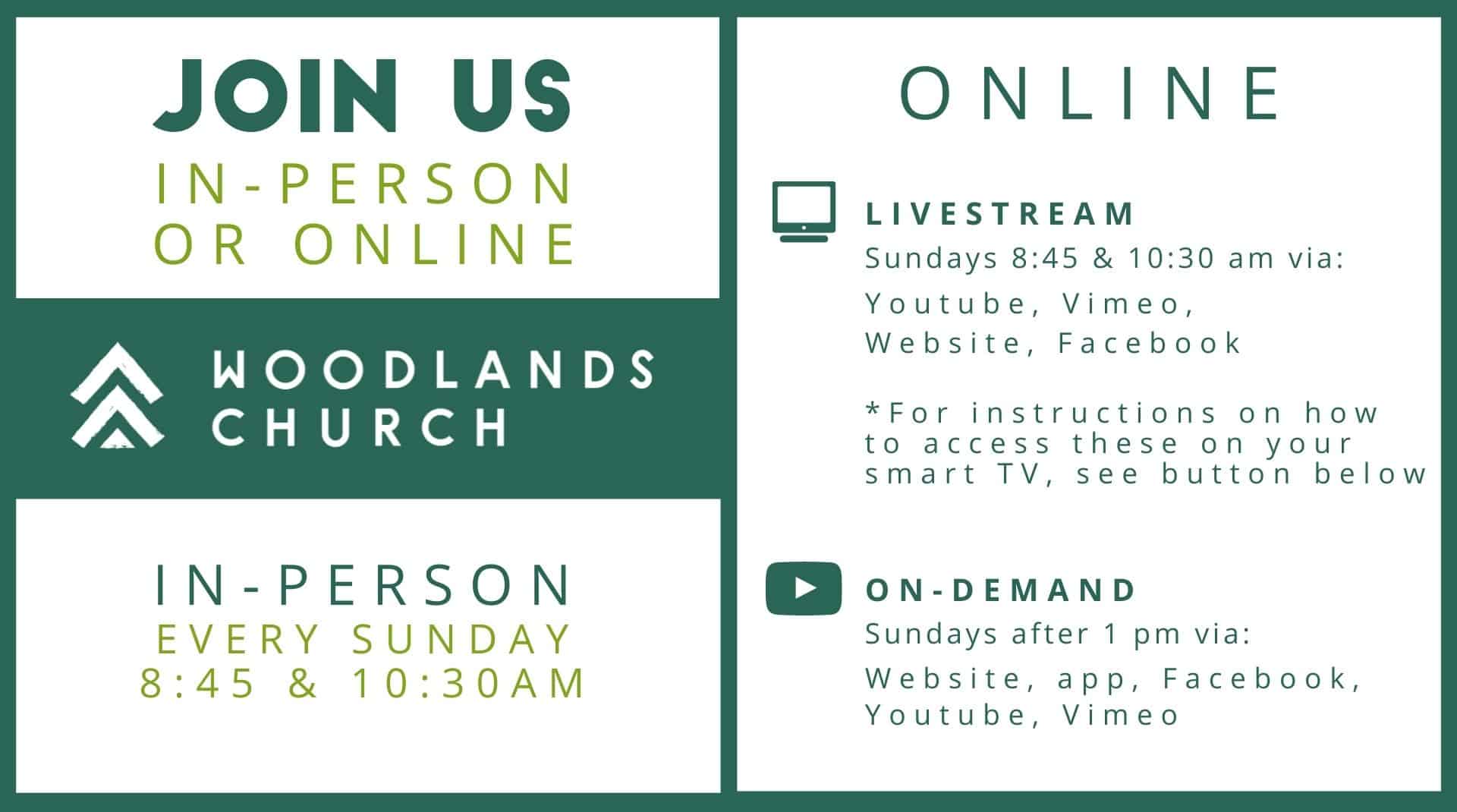 JOIN US
IN-PERSON OR ONLINE

WOODLANDS CHURCH

IN-PERSON
EVERY SUNDAY
8:45 & 10:30AM

ONLINE

LIVESTREAM
Sundays 8:45 & 10:30 am via:
Youtube, Vimeo, Website, Facebook

*For instructions on how to access these on your smart TV, see button below

ON-DEMAND
Sundays after 1 pm via:
Website, app, Facebook, Youtube, Vimeo